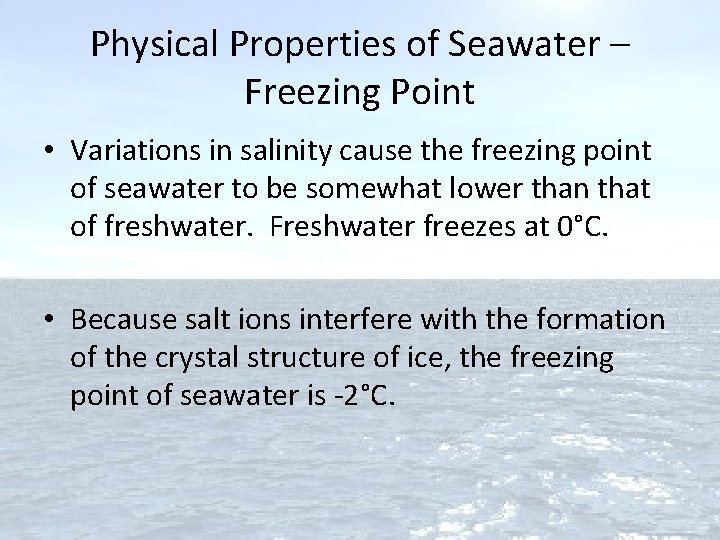 Physical Properties of Seawater – Freezing Point

• Variations in salinity cause the freezing point of seawater to be somewhat lower than that of freshwater.  Freshwater freezes at 0°C.

• Because salt ions interfere with the formation of the crystal structure of ice, the freezing point of seawater is -2°C.